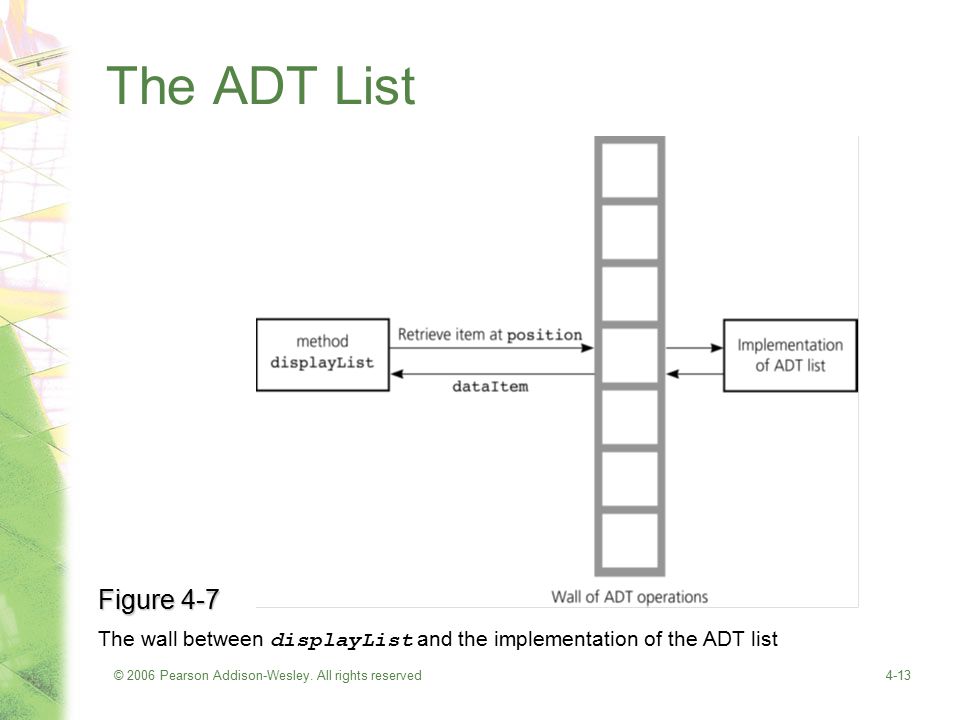 The ADT List

method
displayList

Retrieve item at position

dataItem

Implementation of ADT list

Wall of ADT operations

Figure 4-7

The wall between displayList and the implementation of the ADT list

© 2006 Pearson Addison-Wesley. All rights reserved

4-13